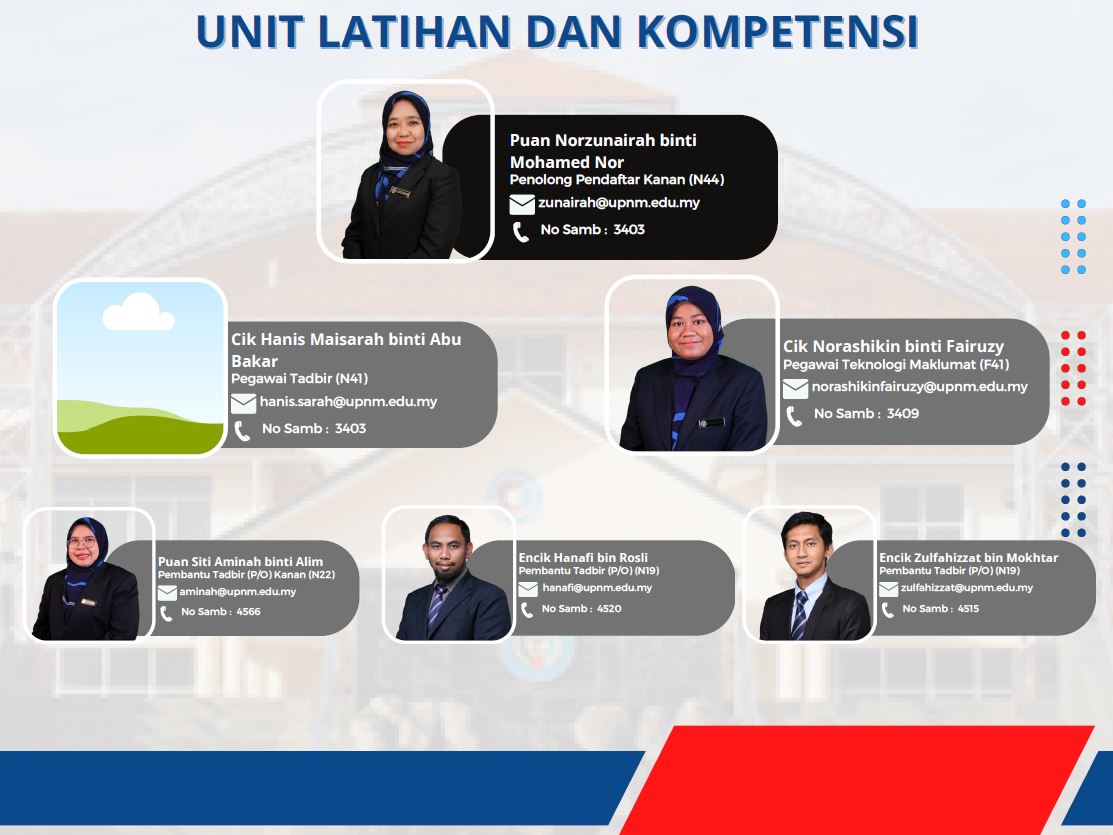 UNIT LATIHAN DAN KOMPETENSI

Puan Norzunairah binti Mohamed Nor
Penolong Pendaftar Kanan (N44)
zunairah@upnm.edu.my
No Samb : 3403

Cik Hanis Maisarah binti Abu Bakar
Pegawai Tadbir (N41)
hanis.sarah@upnm.edu.my
No Samb : 3403

Cik Norashikin binti Fairuzy
Pegawai Teknologi Maklumat (F41)
norashikinfairuzy@upnm.edu.my
No Samb : 3409

Puan Siti Aminah binti Alim
Pembantu Tadbir (P/O) Kanan (N22)
aminah@upnm.edu.my
No Samb : 4566

Encik Hanafi bin Rosli
Pembantu Tadbir (P/O) (N19)
hanafi@upnm.edu.my
No Samb : 4520

Encik Zulfahizzat bin Mokhtar
Pembantu Tadbir (P/O) (N19)
zulfahizzat@upnm.edu.my
No Samb : 4515